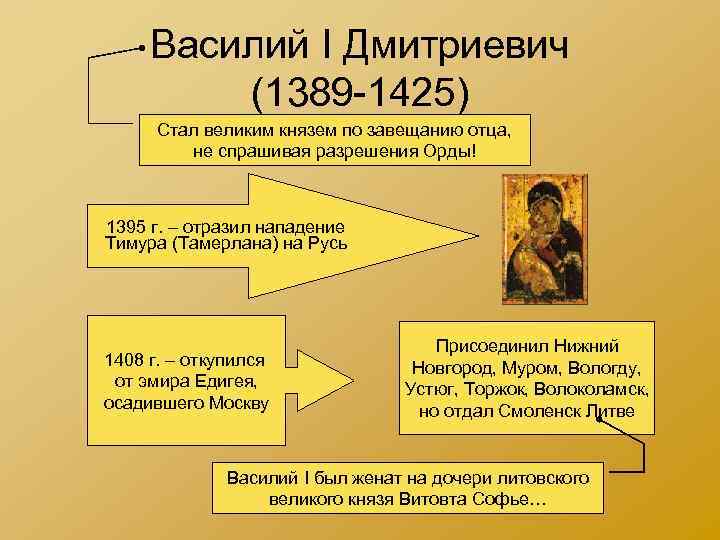 Василий I Дмитриевич (1389-1425)

Стал великим князем по завещанию отца, не спрашивая разрешения Орды!

1395 г. – отразил нападение Тимура (Тамерлана) на Русь

1408 г. – откупился от эмира Едигея, осадившего Москву

Присоединил Нижний Новгород, Муром, Вологду, Устюг, Торжок, Волоколамск, но отдал Смоленск Литве

Василий I был женат на дочери литовского великого князя Витовта Софье…